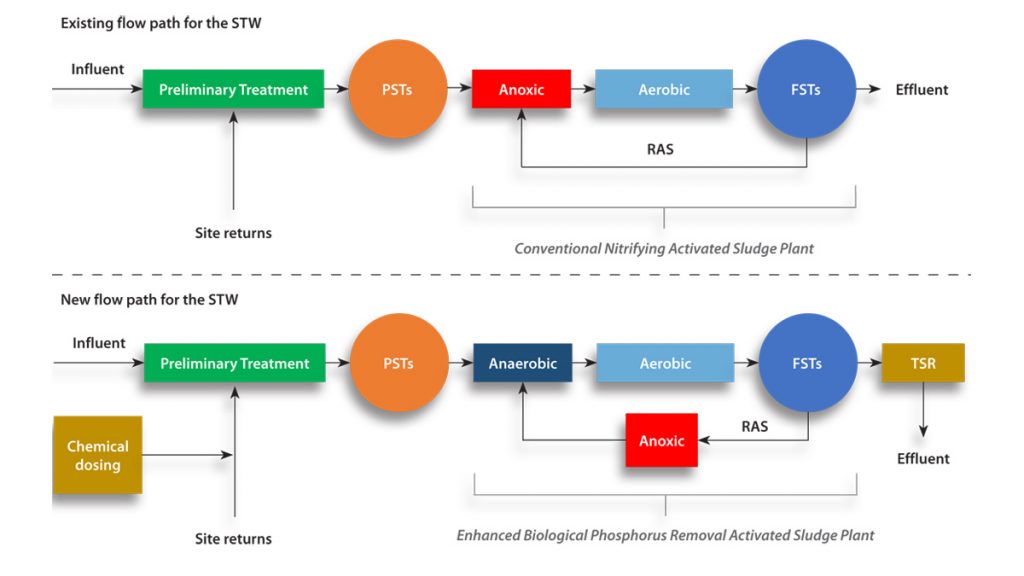 Existing flow path for the STW

Influent

Preliminary Treatment

PSTs

Anoxic

Aerobic

FSTs

Effluent

RAS

Site returns

Conventional Nitrifying Activated Sludge Plant

New flow path for the STW

Influent

Preliminary Treatment

PSTs

Anaerobic

Aerobic

FSTs

TSR

Chemical dosing

Anoxic

RAS

Effluent

Site returns

Enhanced Biological Phosphorus Removal Activated Sludge Plant